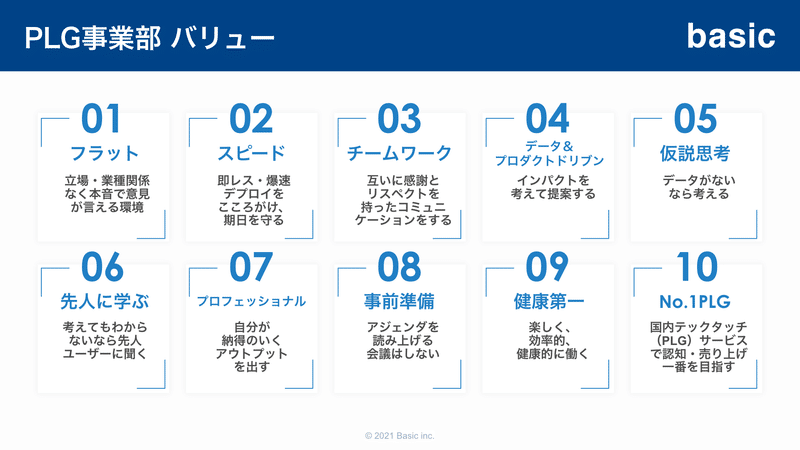 PLG事業部 バリュー

basic

01
フラット
立場・業種関係なく本音で意見が言える環境

02
スピード
即レス・爆速デプロイをこころがけ、期日を守る

03
チームワーク
互いに感謝とリスペクトを持ったコミュニケーションをする

04
データ＆プロダクトドリブン
インパクトを考えて提案する

05
仮説思考
データがないなら考える

06
先人に学ぶ
考えてもわからないなら先人ユーザーに聞く

07
プロフェッショナル
自分が納得のいくアウトプットを出す

08
事前準備
アジェンダを読み上げる会議はしない

09
健康第一
楽しく、効率的、健康的に働く

10
No.1PLG
国内テックタッチ（PLG）サービスで認知・売り上げ一番を目指す

© 2021 Basic inc.